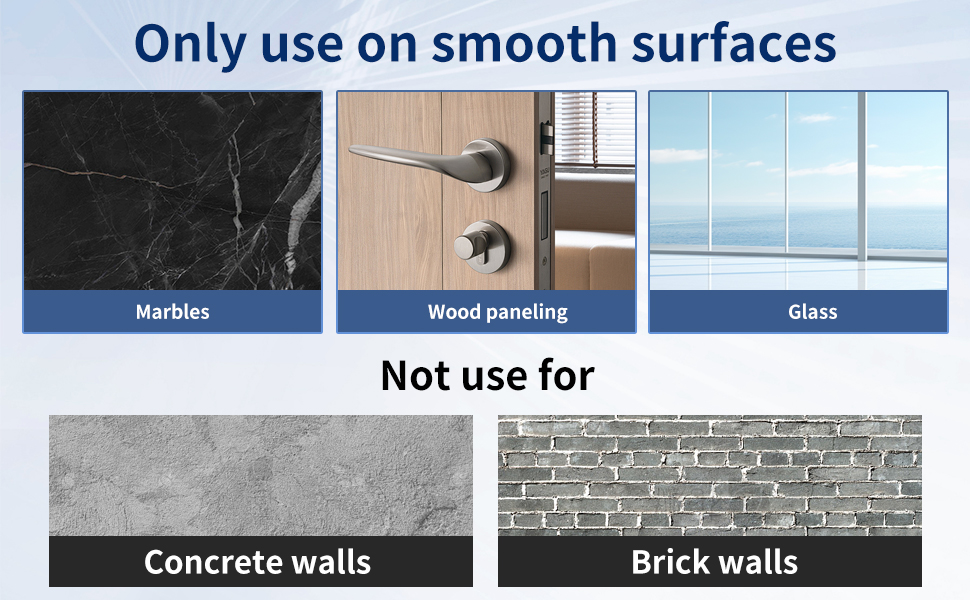 Only use on smooth surfaces

Marbles

Wood paneling

Glass

Not use for

Concrete walls

Brick walls